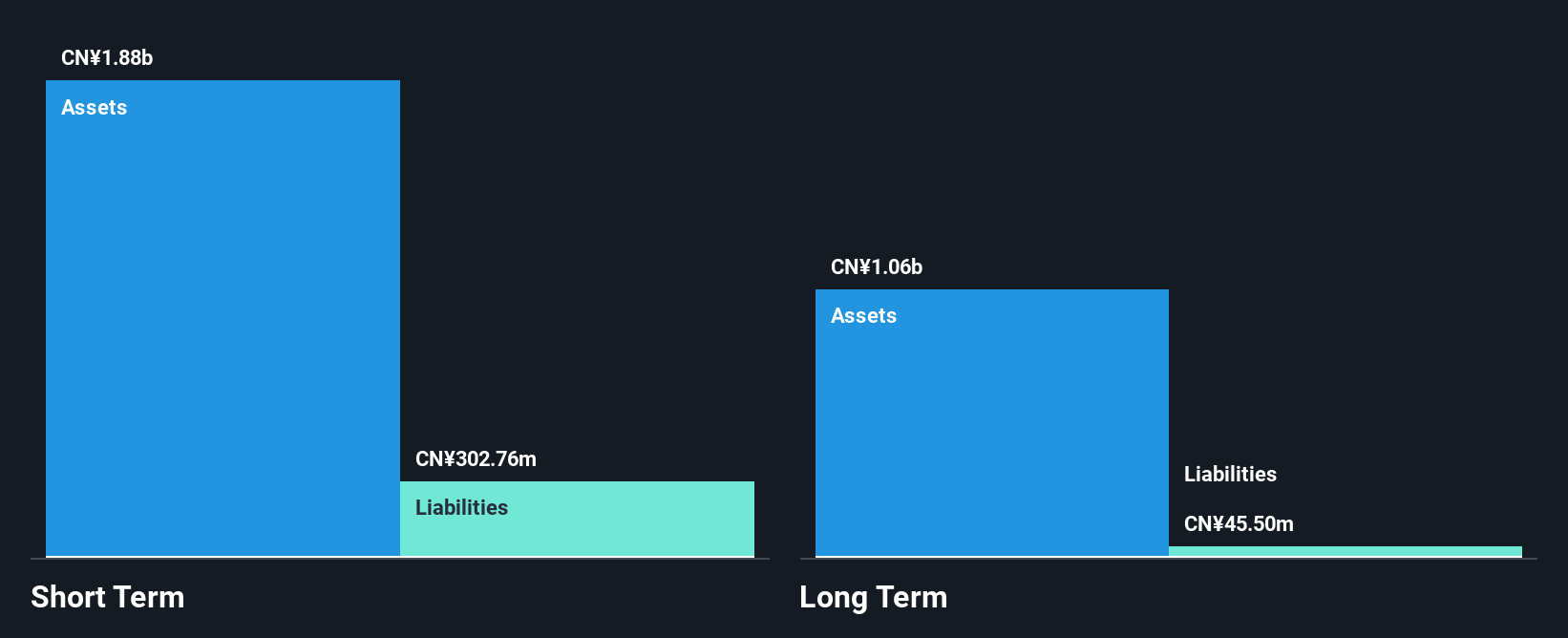 CN¥1.88b
Assets

CN¥302.76m
Liabilities

Short Term

CN¥1.06b
Assets

Liabilities
CN¥45.50m

Long Term